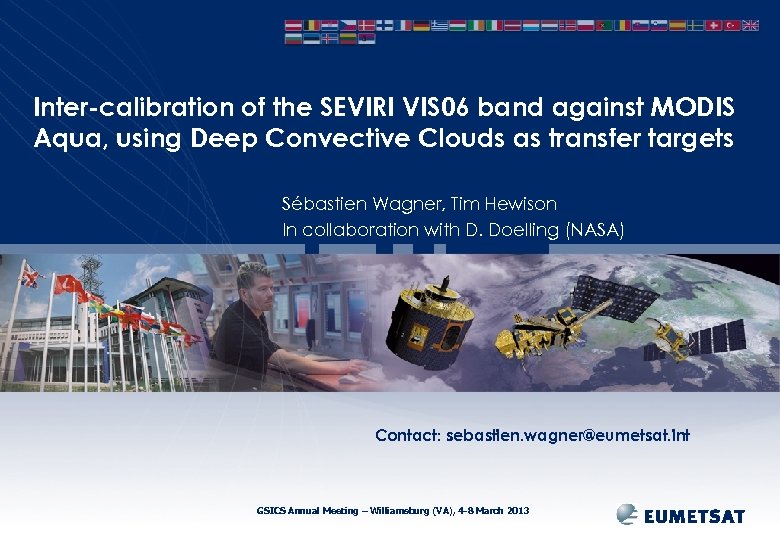 Inter-calibration of the SEVIRI VIS06 band against MODIS Aqua, using Deep Convective Clouds as transfer targets

Sébastien Wagner, Tim Hewison
In collaboration with D. Doelling (NASA)

Contact: sebastien.wagner@eumetsat.int

GSICS Annual Meeting – Williamsburg (VA), 4-8 March 2013

EUMETSAT